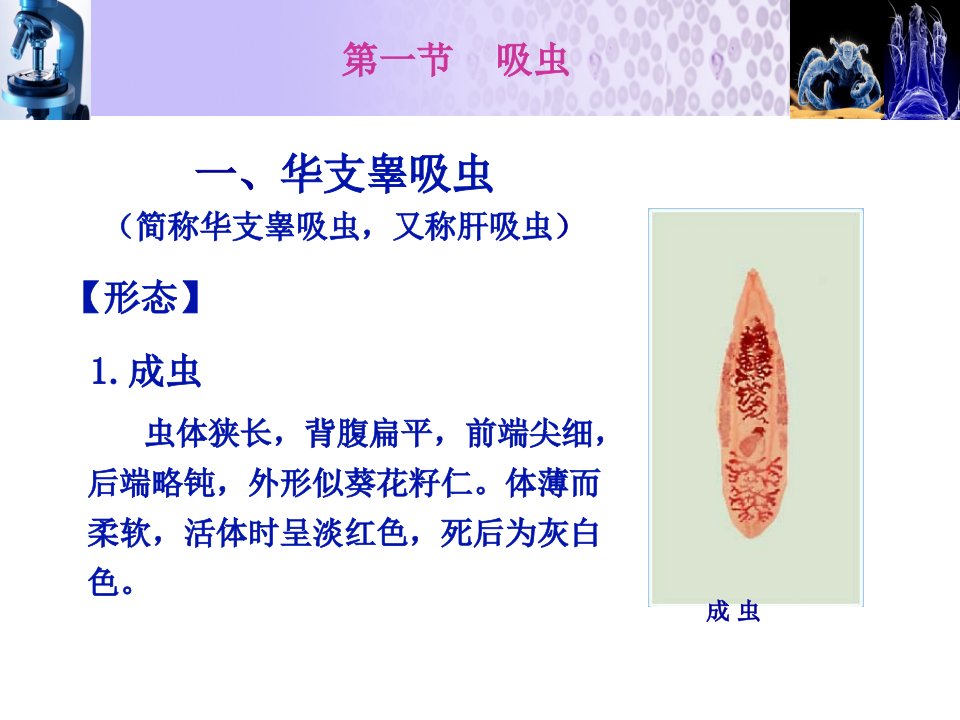 第一节　吸虫

一、华支睾吸虫
（简称华支睾吸虫，又称肝吸虫）

【形态】

1. 成虫

虫体狭长，背腹扁平，前端尖细，后端略钝，外形似葵花籽仁。体薄而柔软，活体时呈淡红色，死后为灰白色。

成 虫